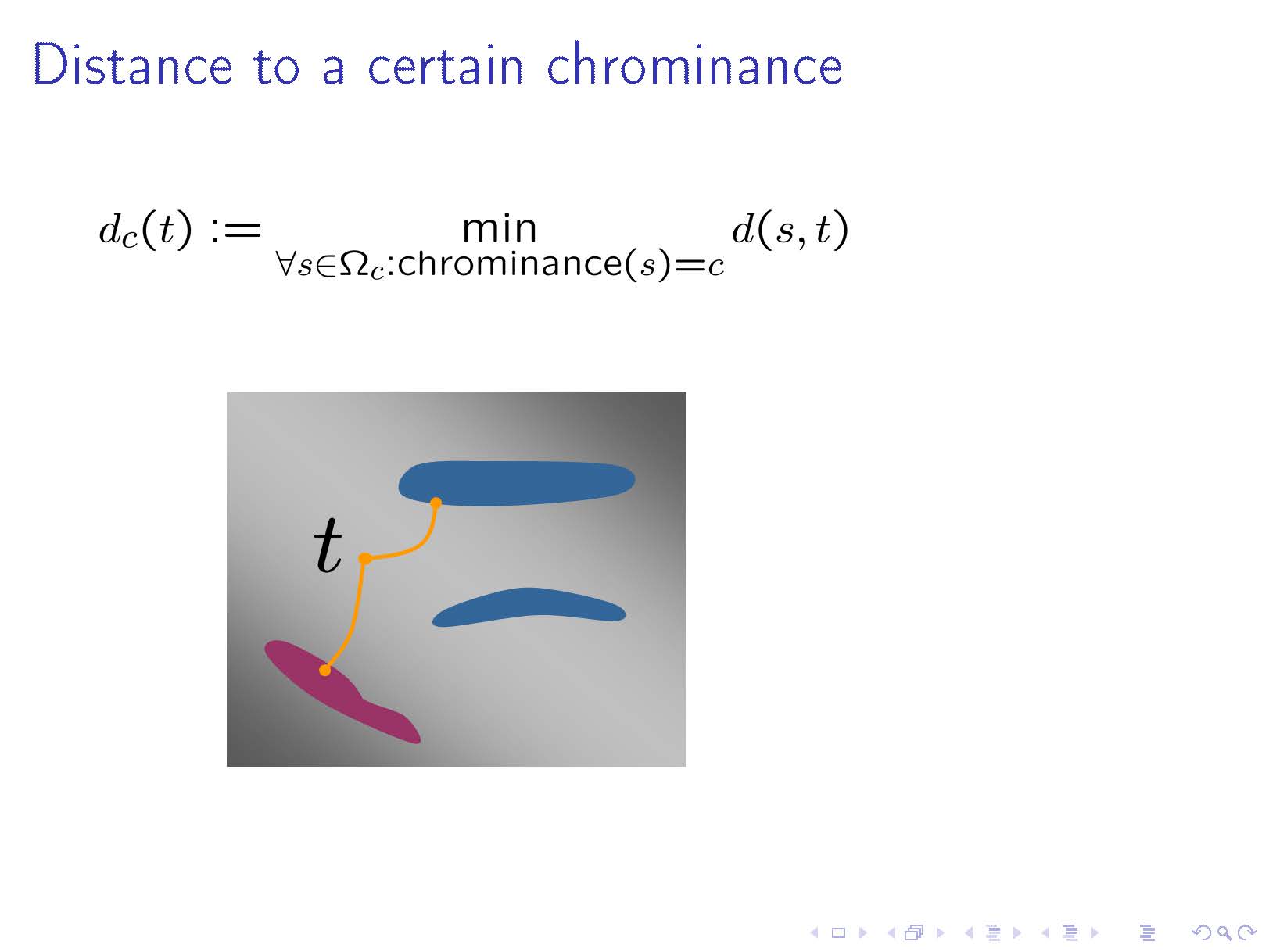 Distance to a certain chrominance

$d_c(t) := \min_{\forall s \in \Omega_c : \text{chrominance}(s) = c} d(s, t)$

$t$